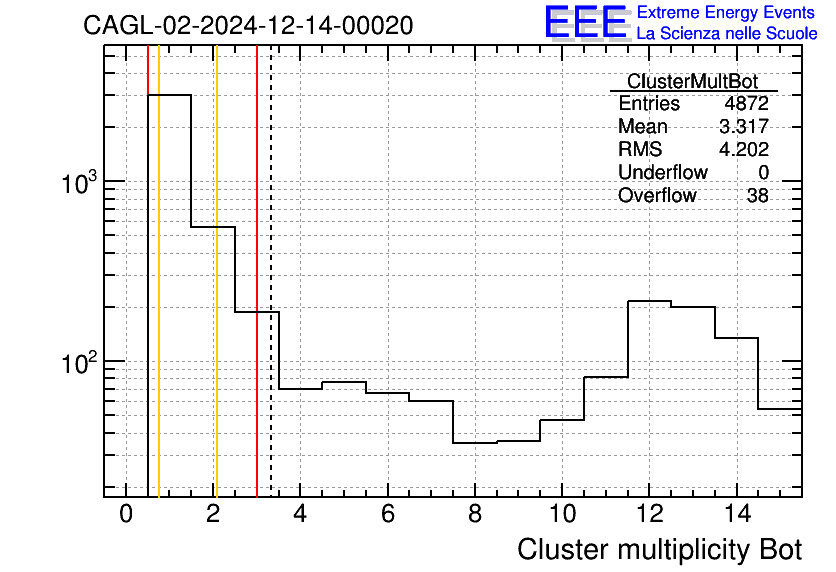 CAGL-02-2024-12-14-00020

EEE Extreme Energy Events
La Scienza nelle Scuole

| ClusterMultBot | |
|---|---|
| Entries | 4872 |
| Mean | 3.317 |
| RMS | 4.202 |
| Underflow | 0 |
| Overflow | 38 |

$10^3$
$10^2$

0 2 4 6 8 10 12 14

Cluster multiplicity Bot